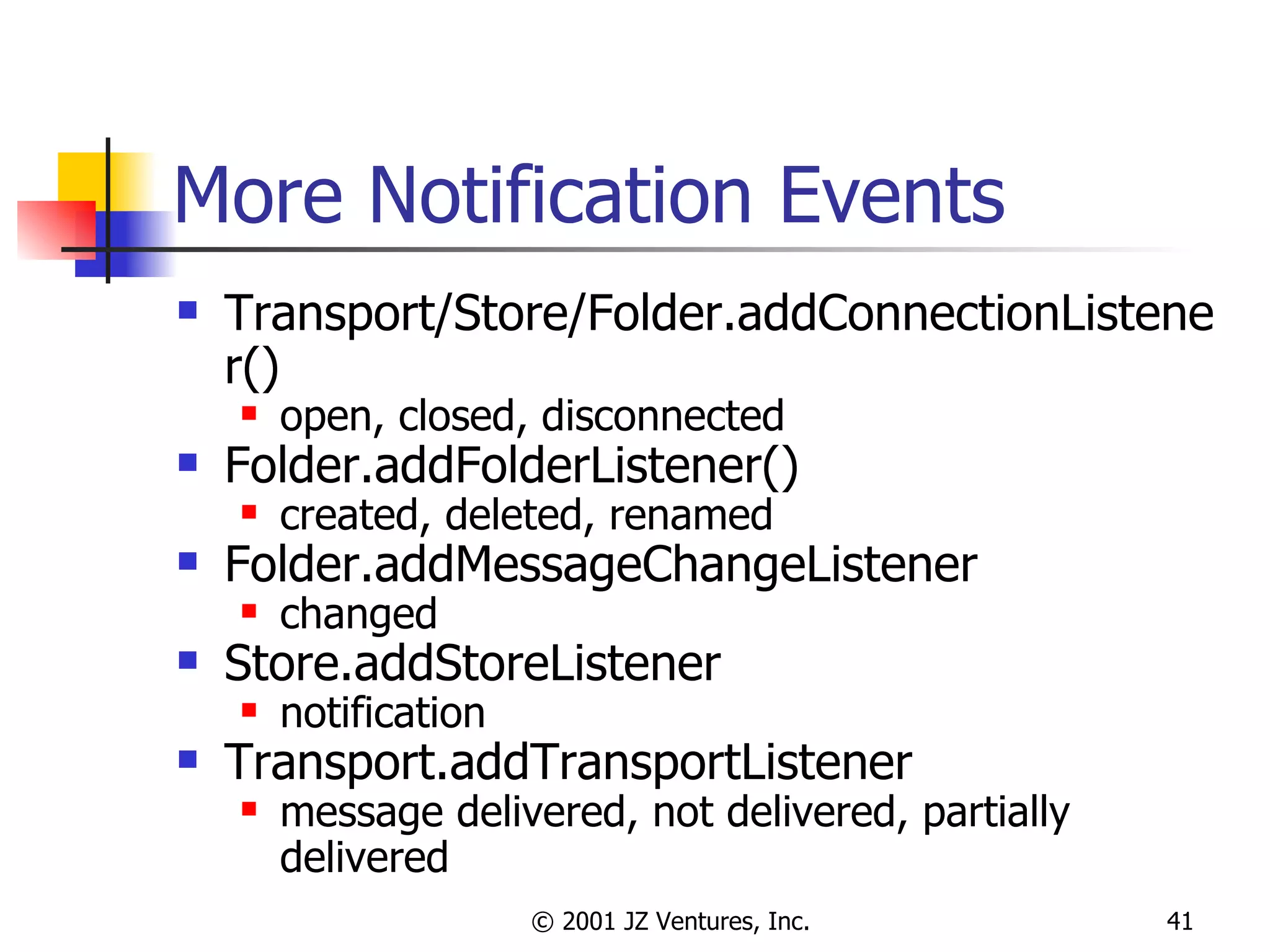 More Notification Events

- Transport/Store/Folder.addConnectionListener()
  - open, closed, disconnected
- Folder.addFolderListener()
  - created, deleted, renamed
- Folder.addMessageChangeListener
  - changed
- Store.addStoreListener
  - notification
- Transport.addTransportListener
  - message delivered, not delivered, partially delivered

© 2001 JZ Ventures, Inc.

41